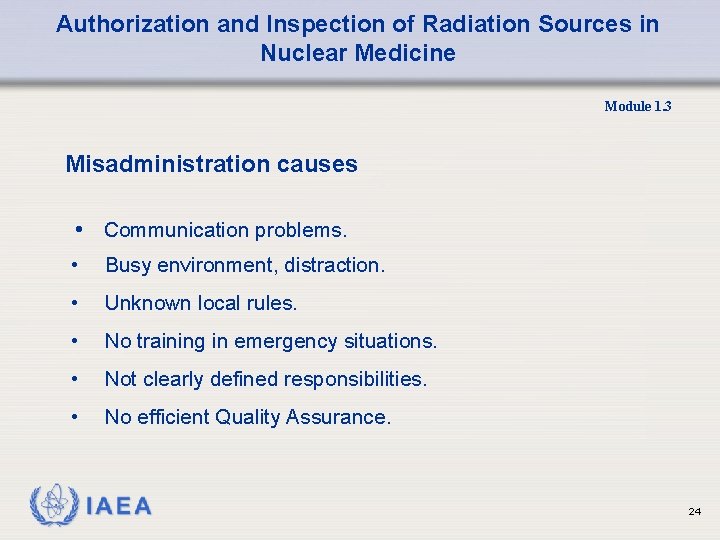 Authorization and Inspection of Radiation Sources in Nuclear Medicine

Module 1.3

Misadministration causes

• Communication problems.
• Busy environment, distraction.
• Unknown local rules.
• No training in emergency situations.
• Not clearly defined responsibilities.
• No efficient Quality Assurance.

IAEA

24